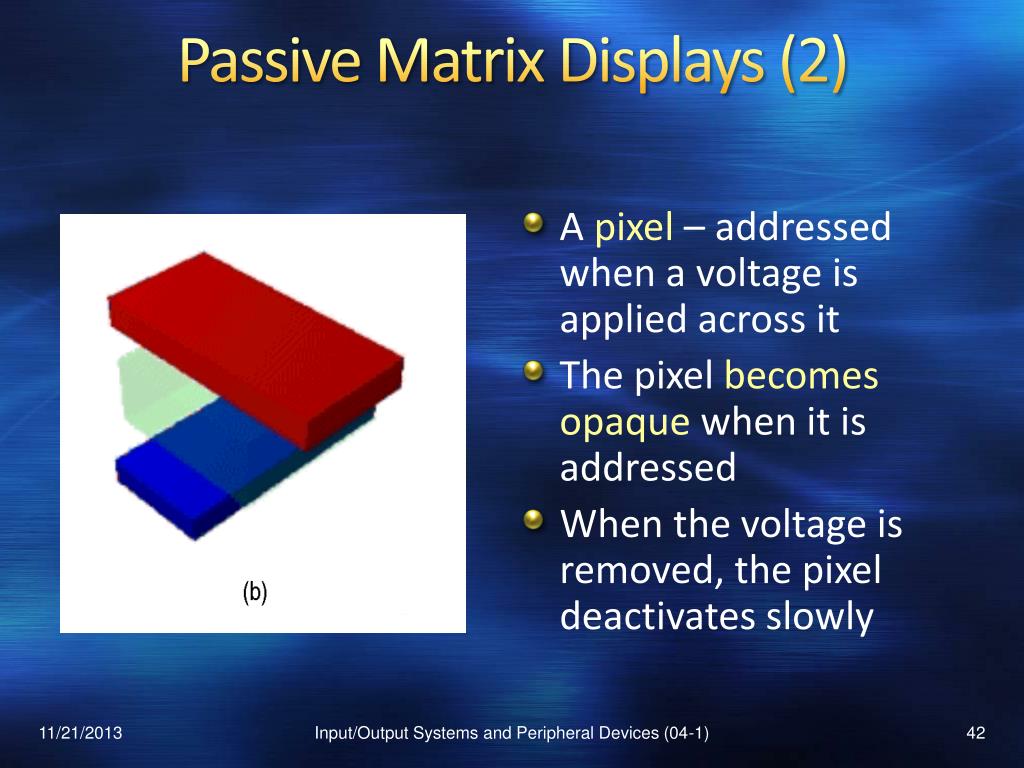 Passive Matrix Displays (2)

(b)

A pixel – addressed when a voltage is applied across it

The pixel becomes opaque when it is addressed

When the voltage is removed, the pixel deactivates slowly

11/21/2013

Input/Output Systems and Peripheral Devices (04-1)

42